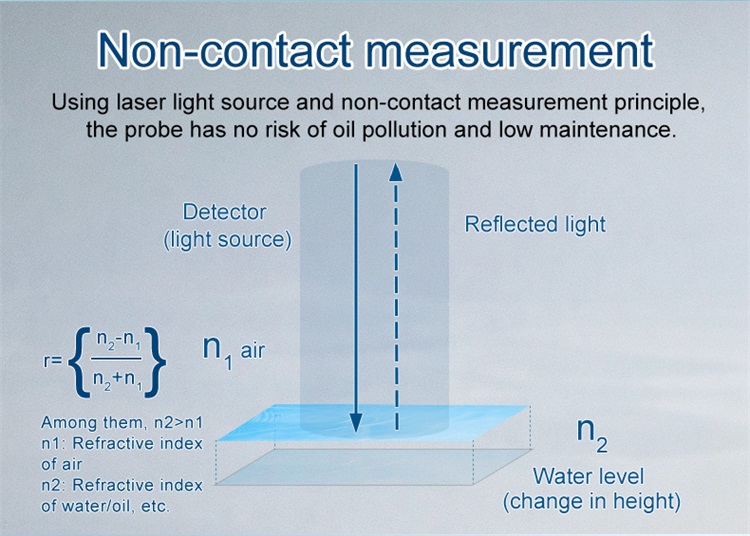 Non-contact measurement

Using laser light source and non-contact measurement principle, the probe has no risk of oil pollution and low maintenance.

Detector (light source)

Reflected light

$r=\left\{\frac{n_2-n_1}{n_2+n_1}\right\}$

$n_1$ air

Among them, n2>n1
n1: Refractive index of air
n2: Refractive index of water/oil, etc.

$n_2$

Water level (change in height)